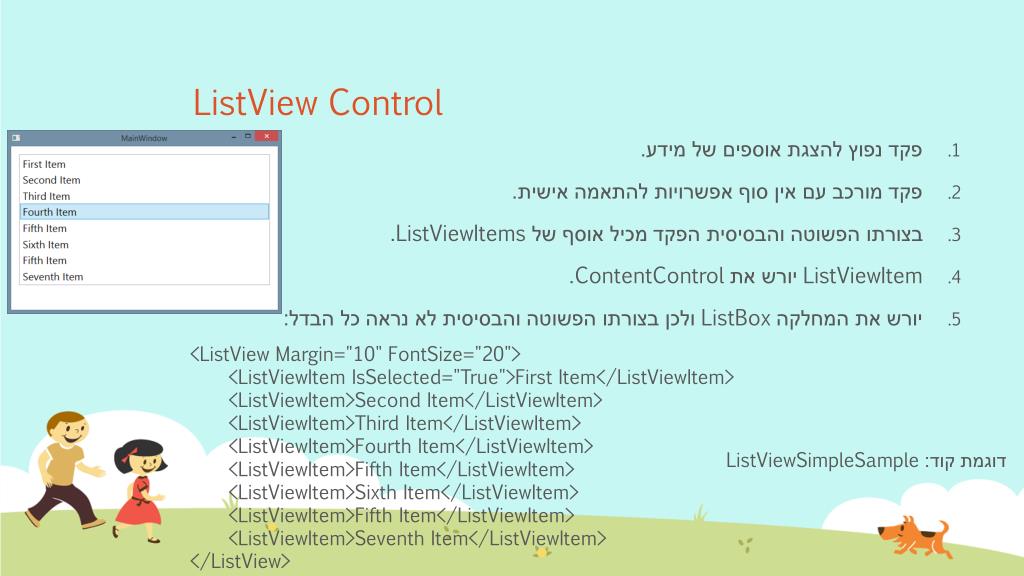 ListView Control

MainWindow

First Item
Second Item
Third Item
Fourth Item
Fifth Item
Sixth Item
Fifth Item
Seventh Item

1. פקד נפוץ להצגת אוספים של מידע.
2. פקד מורכב עם אין סוף אפשרויות להתאמה אישית.
3. בצורתו הפשוטה והבסיסית הפקד מכיל אוסף של ListViewItems.
4. ListViewItem יורש את ContentControl.
5. יורש את המחלקה ListBox ולכן בצורתו הפשוטה והבסיסית לא נראה כל הבדל:

<ListView Margin="10" FontSize="20">
<ListViewItem IsSelected="True">First Item</ListViewItem>
<ListViewItem>Second Item</ListViewItem>
<ListViewItem>Third Item</ListViewItem>
<ListViewItem>Fourth Item</ListViewItem>
<ListViewItem>Fifth Item</ListViewItem>
<ListViewItem>Sixth Item</ListViewItem>
<ListViewItem>Fifth Item</ListViewItem>
<ListViewItem>Seventh Item</ListViewItem>
</ListView>

דוגמת קוד: ListViewSimpleSample